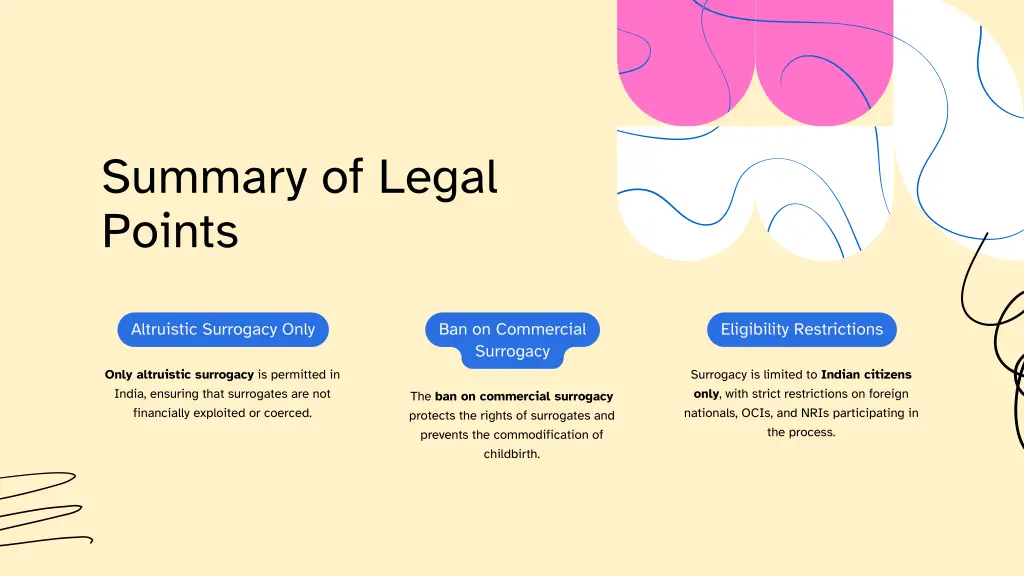 Summary of Legal Points

Altruistic Surrogacy Only

Only altruistic surrogacy is permitted in India, ensuring that surrogates are not financially exploited or coerced.

Ban on Commercial Surrogacy

The ban on commercial surrogacy protects the rights of surrogates and prevents the commodification of childbirth.

Eligibility Restrictions

Surrogacy is limited to Indian citizens only, with strict restrictions on foreign nationals, OCIs, and NRIs participating in the process.